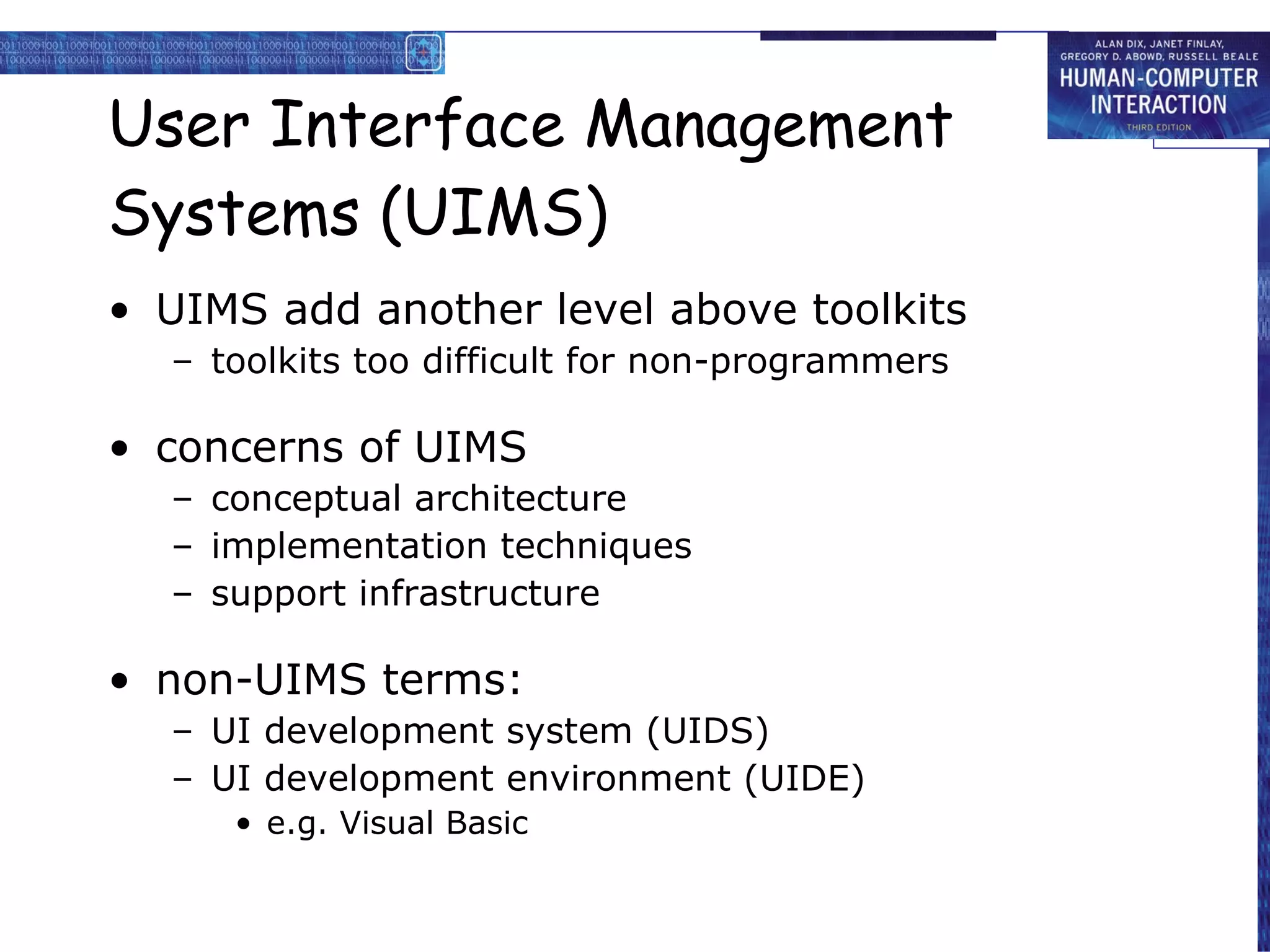 ALAN DIX, JANET FINLAY, GREGORY D. ABOWD, RUSSELL BEALE
HUMAN-COMPUTER INTERACTION
THIRD EDITION

User Interface Management Systems (UIMS)

• UIMS add another level above toolkits
– toolkits too difficult for non-programmers

• concerns of UIMS
– conceptual architecture
– implementation techniques
– support infrastructure

• non-UIMS terms:
– UI development system (UIDS)
– UI development environment (UIDE)
• e.g. Visual Basic